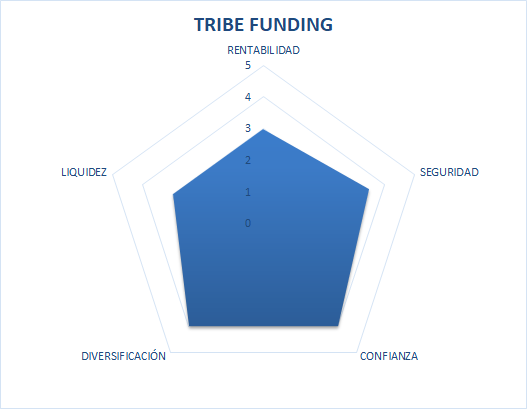 TRIBE FUNDING

RENTABILIDAD

5
4
3
2
1
0

SEGURIDAD

CONFIANZA

DIVERSIFICACIÓN

LIQUIDEZ